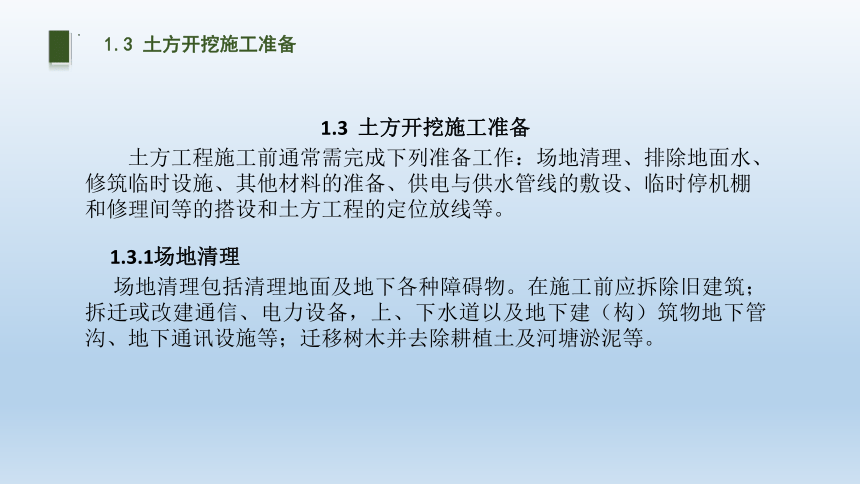 1.3 土方开挖施工准备

1.3 土方开挖施工准备

土方工程施工前通常需完成下列准备工作：场地清理、排除地面水、修筑临时设施、其他材料的准备、供电与供水管线的敷设、临时停机棚和修理间等的搭设和土方工程的定位放线等。

1.3.1场地清理

场地清理包括清理地面及地下各种障碍物。在施工前应拆除旧建筑；拆迁或改建通信、电力设备，上、下水道以及地下建（构）筑物地下管沟、地下通讯设施等；迁移树木并去除耕植土及河塘淤泥等。